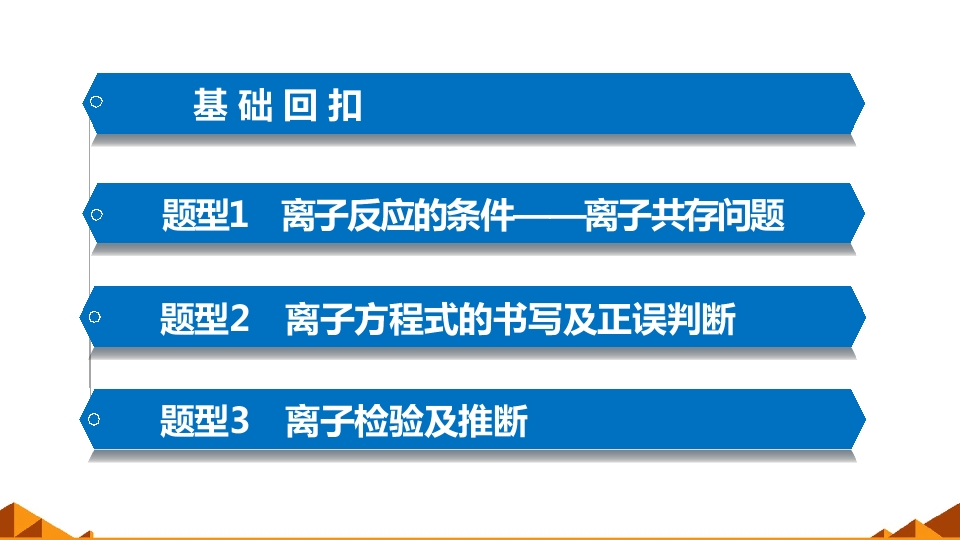 基础回扣

题型1 离子反应的条件——离子共存问题

题型2 离子方程式的书写及正误判断

题型3 离子检验及推断